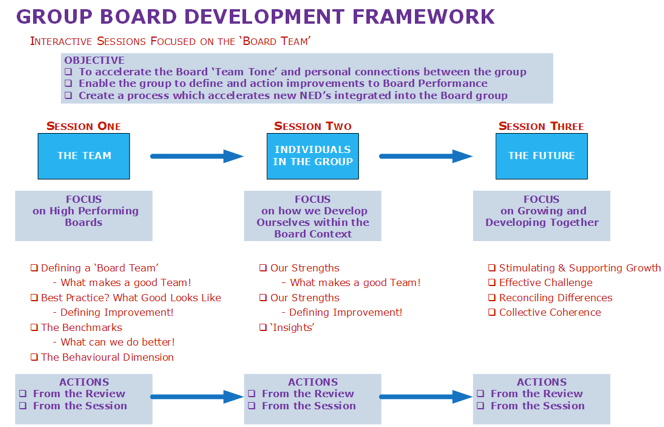 GROUP BOARD DEVELOPMENT FRAMEWORK

INTERACTIVE SESSIONS FOCUSED ON THE 'BOARD TEAM'

OBJECTIVE
❑ To accelerate the Board 'Team Tone' and personal connections between the group
❑ Enable the group to define and action improvements to Board Performance
❑ Create a process which accelerates new NED's integrated into the Board group

SESSION ONE

THE TEAM

FOCUS on High Performing Boards

❑ Defining a 'Board Team'
- What makes a good Team!
❑ Best Practice? What Good Looks Like
- Defining Improvement!
❑ The Benchmarks
- What can we do better!
❑ The Behavioural Dimension

ACTIONS
❑ From the Review
❑ From the Session

SESSION TWO

INDIVIDUALS IN THE GROUP

FOCUS on how we Develop Ourselves within the Board Context

❑ Our Strengths
- What makes a good Team!
❑ Our Strengths
- Defining Improvement!
❑ 'Insights'

ACTIONS
❑ From the Review
❑ From the Session

SESSION THREE

THE FUTURE

FOCUS on Growing and Developing Together

❑ Stimulating & Supporting Growth
❑ Effective Challenge
❑ Reconciling Differences
❑ Collective Coherence

ACTIONS
❑ From the Review
❑ From the Session